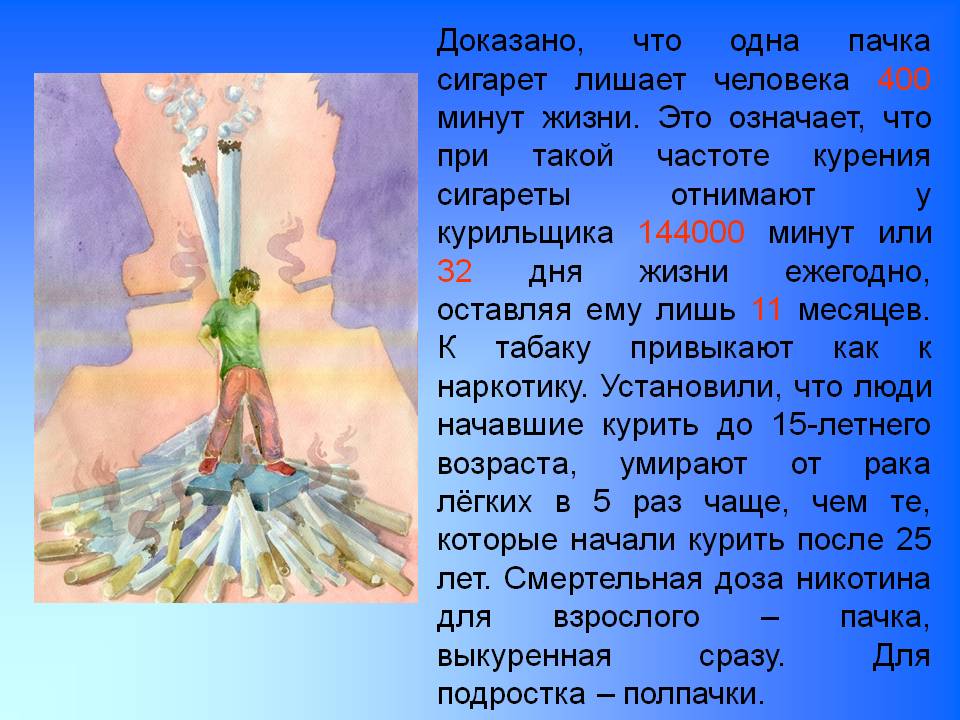 Доказано, что одна пачка сигарет лишает человека 400 минут жизни. Это означает, что при такой частоте курения сигареты отнимают у курильщика 144000 минут или 32 дня жизни ежегодно, оставляя ему лишь 11 месяцев. К табаку привыкают как к наркотику. Установили, что люди начавшие курить до 15-летнего возраста, умирают от рака лёгких в 5 раз чаще, чем те, которые начали курить после 25 лет. Смертельная доза никотина для взрослого – пачка, выкуренная сразу. Для подростка – полпачки.